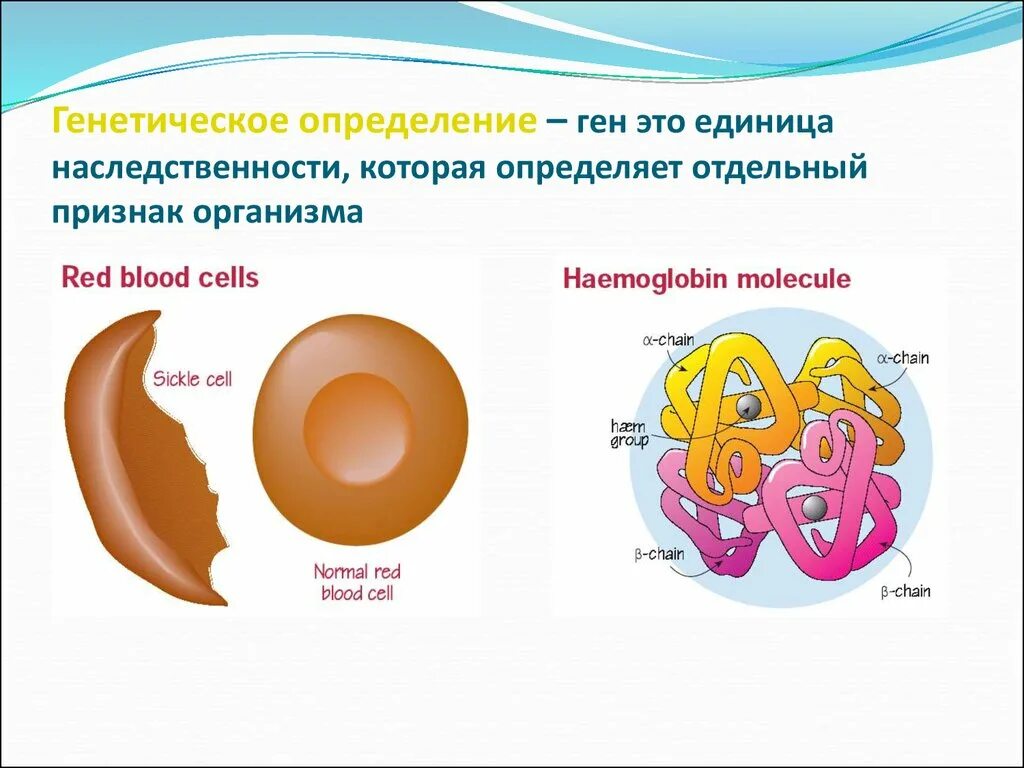 Генетическое определение – ген это единица наследственности, которая определяет отдельный признак организма

Red blood cells

Sickle cell

Normal red blood cell

Haemoglobin molecule

α-chain

α-chain

hæm group

β-chain

β-chain